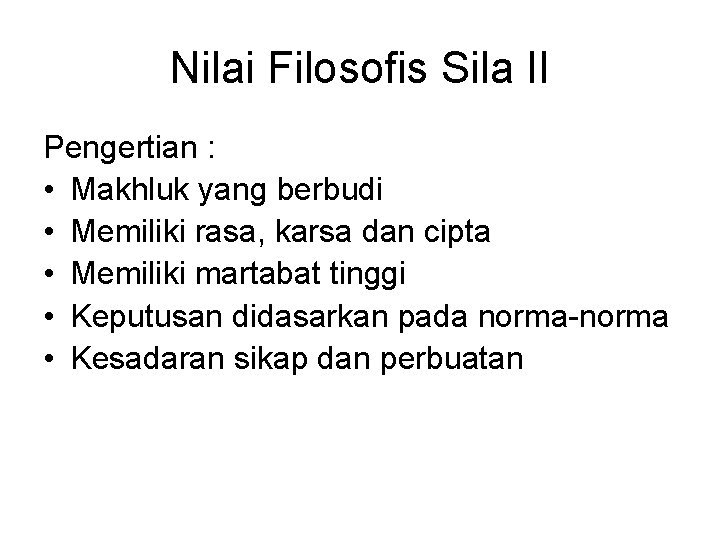 Nilai Filosofis Sila II

Pengertian :
• Makhluk yang berbudi
• Memiliki rasa, karsa dan cipta
• Memiliki martabat tinggi
• Keputusan didasarkan pada norma-norma
• Kesadaran sikap dan perbuatan